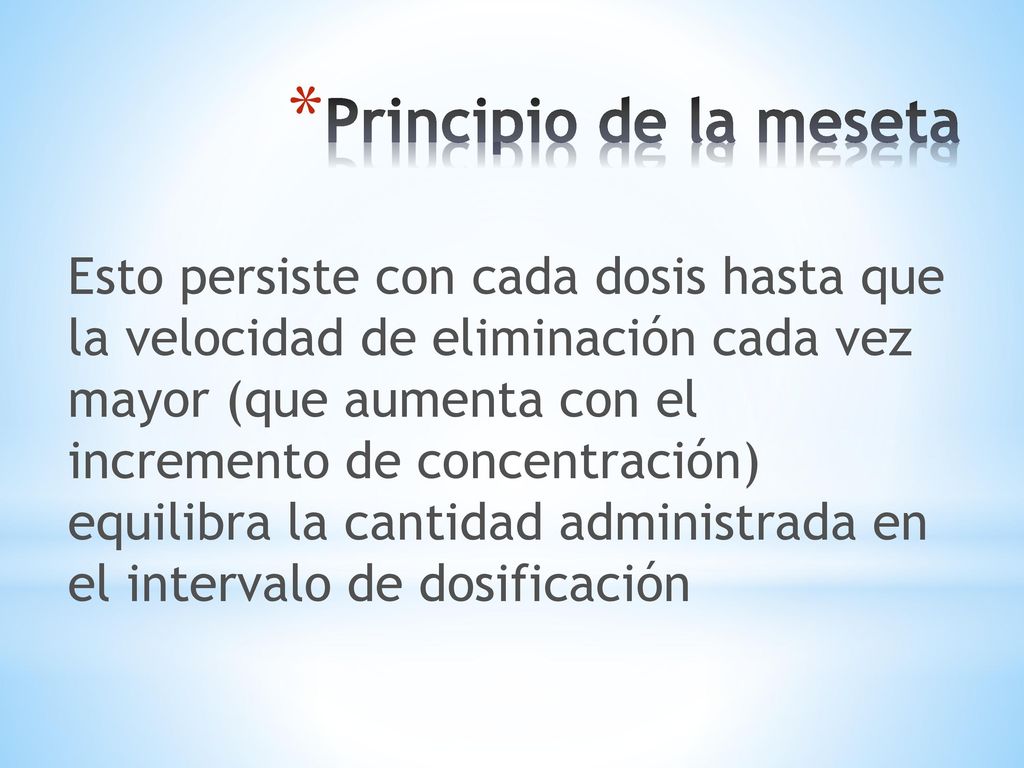 *Principio de la meseta

Esto persiste con cada dosis hasta que la velocidad de eliminación cada vez mayor (que aumenta con el incremento de concentración) equilibra la cantidad administrada en el intervalo de dosificación